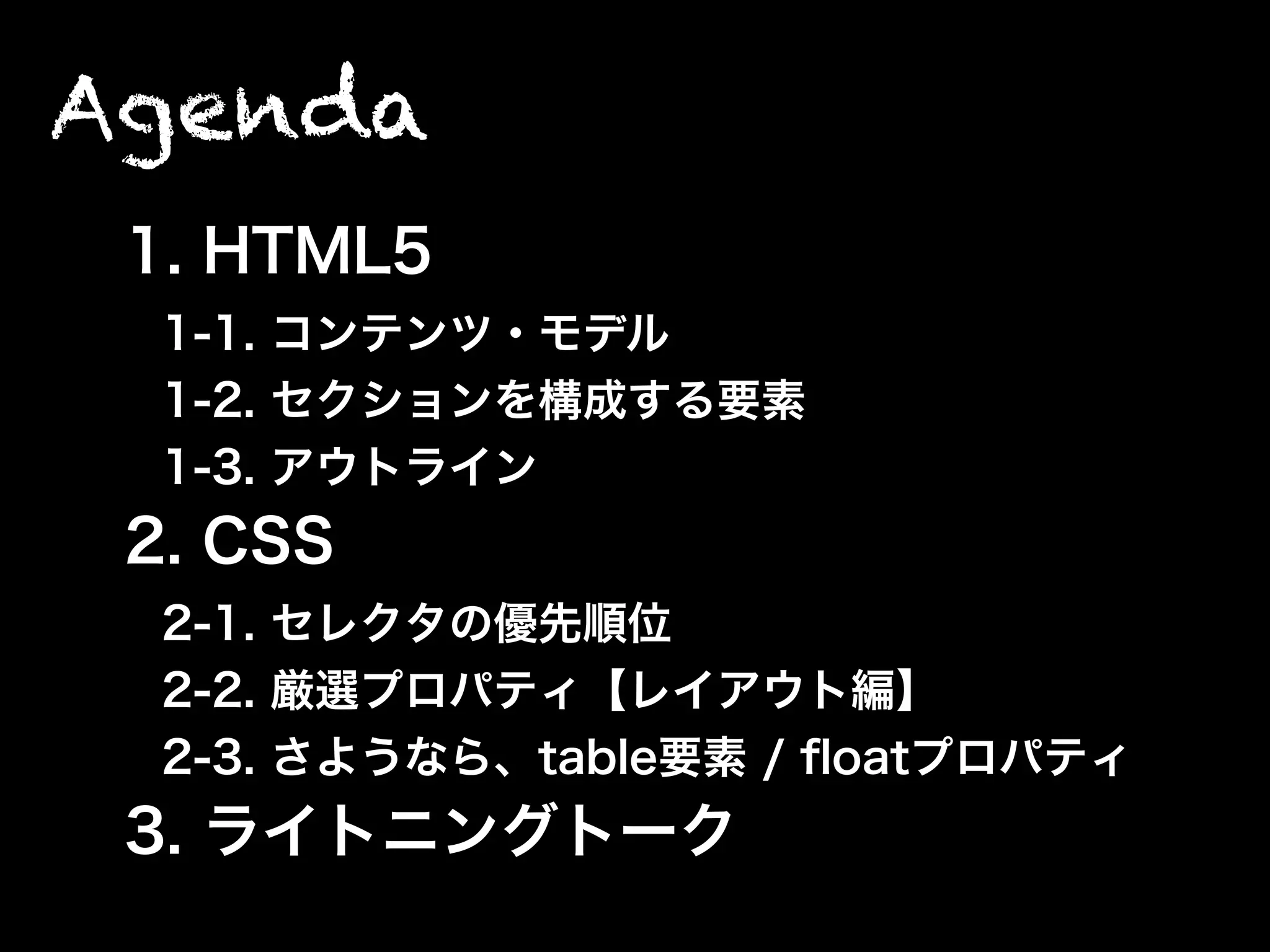 Agenda

1. HTML5

1-1. コンテンツ・モデル

1-2. セクションを構成する要素

1-3. アウトライン

2. CSS

2-1. セレクタの優先順位

2-2. 厳選プロパティ【レイアウト編】

2-3. さようなら、table要素 / floatプロパティ

3. ライトニングトーク